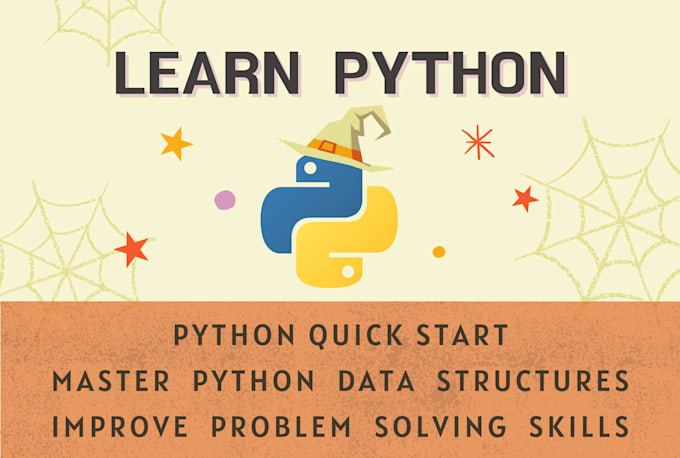 LEARN PYTHON

PYTHON QUICK START
MASTER PYTHON DATA STRUCTURES
IMPROVE PROBLEM SOLVING SKILLS